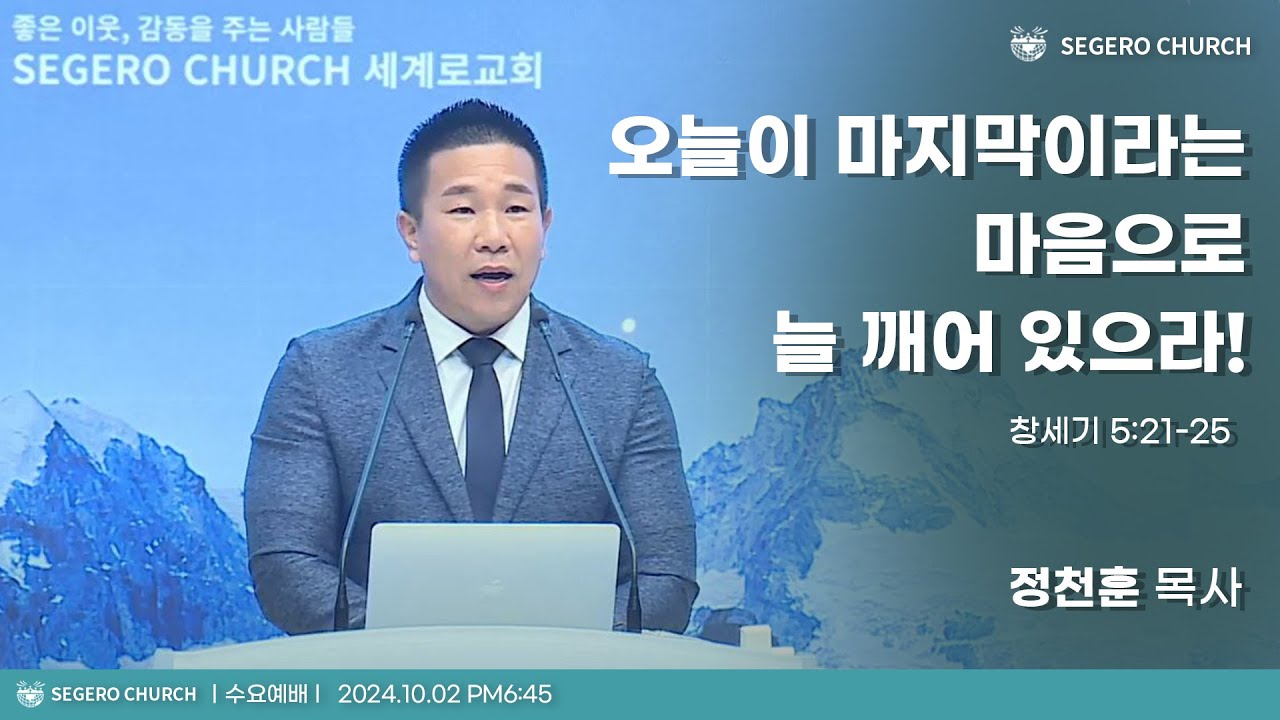 좋은 이웃, 감동을 주는 사람들
SEGERO CHURCH 세계로교회

SEGERO CHURCH

오늘이 마지막이라는 마음으로 늘 깨어 있으라!

창세기 5:21-25

정천훈 목사

SEGERO CHURCH | 수요예배 | 2024.10.02 PM6:45